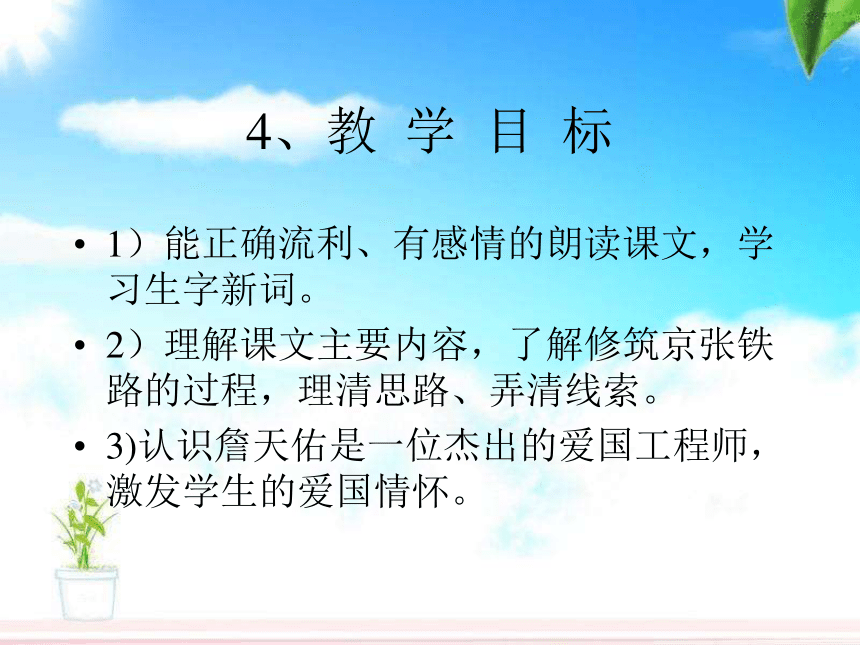 4、教 学 目 标

• 1）能正确流利、有感情的朗读课文，学习生字新词。

• 2）理解课文主要内容，了解修筑京张铁路的过程，理清思路、弄清线索。

• 3)认识詹天佑是一位杰出的爱国工程师，激发学生的爱国情怀。